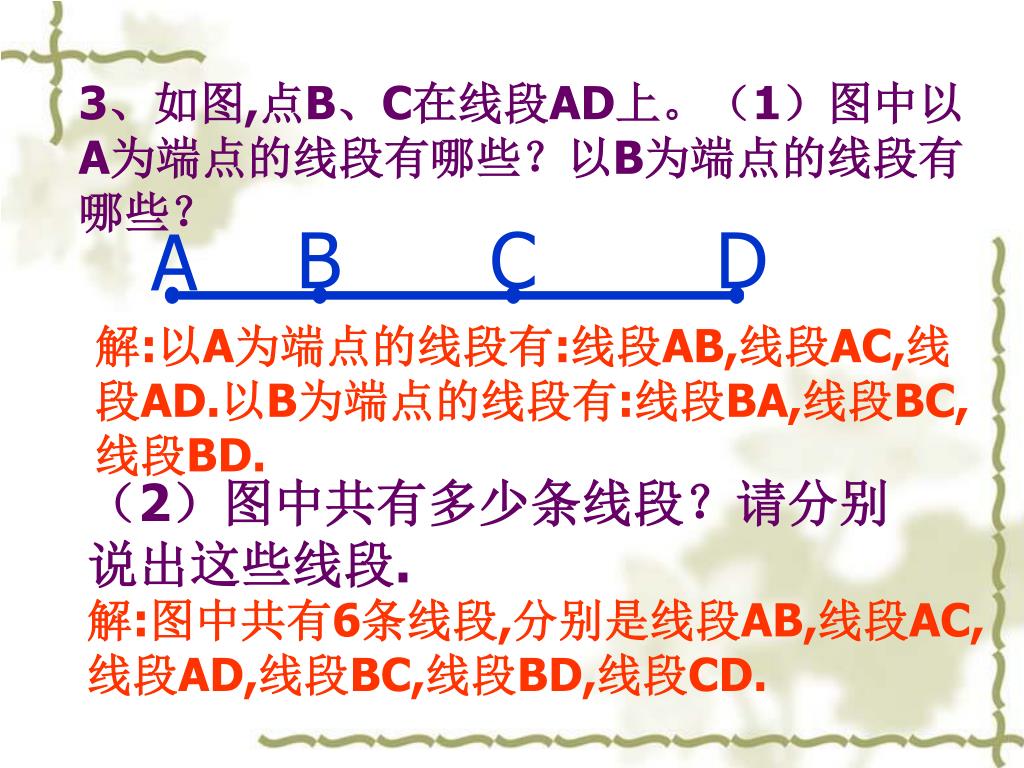 3、如图,点B、C在线段AD上。（1）图中以A为端点的线段有哪些？以B为端点的线段有哪些？

A B C D

解:以A为端点的线段有:线段AB,线段AC,线段AD.以B为端点的线段有:线段BA,线段BC,线段BD.

（2）图中共有多少条线段？请分别说出这些线段.

解:图中共有6条线段,分别是线段AB,线段AC,线段AD,线段BC,线段BD,线段CD.